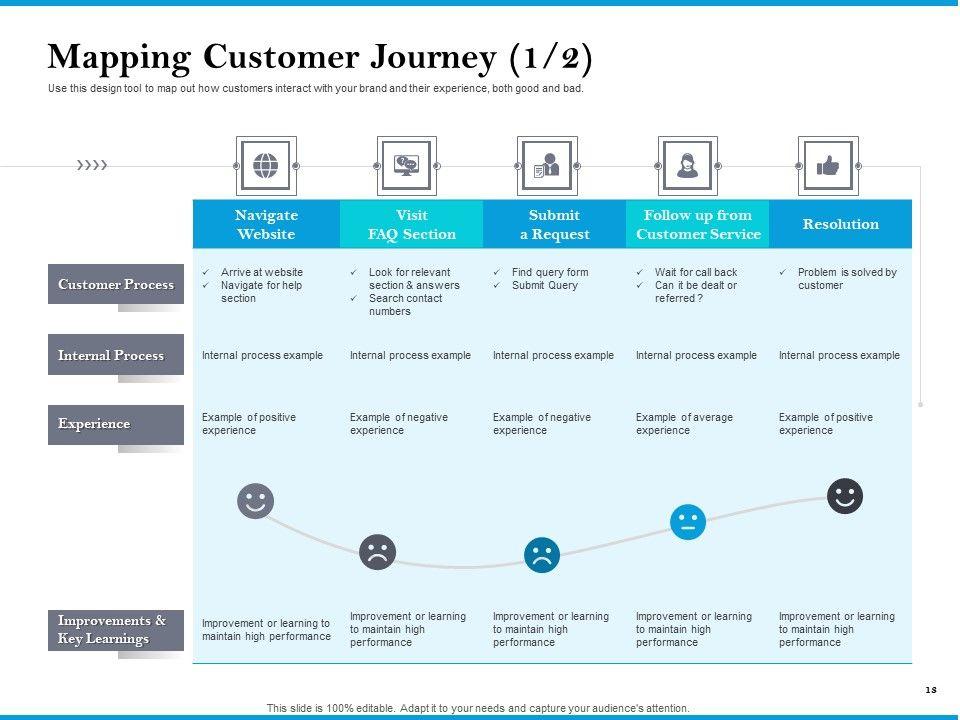 Mapping Customer Journey (1/2)

Use this design tool to map out how customers interact with your brand and their experience, both good and bad.

| | Navigate Website | Visit FAQ Section | Submit a Request | Follow up from Customer Service | Resolution |
|---|---|---|---|---|---|
| Customer Process | ✓ Arrive at website ✓ Navigate for help section | ✓ Look for relevant section & answers ✓ Search contact numbers | ✓ Find query form ✓ Submit Query | ✓ Wait for call back ✓ Can it be dealt or referred ? | ✓ Problem is solved by customer |
| Internal Process | Internal process example | Internal process example | Internal process example | Internal process example | Internal process example |
| Experience | Example of positive experience | Example of negative experience | Example of negative experience | Example of average experience | Example of positive experience |
| Improvements & Key Learnings | Improvement or learning to maintain high performance | Improvement or learning to maintain high performance | Improvement or learning to maintain high performance | Improvement or learning to maintain high performance | Improvement or learning to maintain high performance |

18

This slide is 100% editable. Adapt it to your needs and capture your audience's attention.